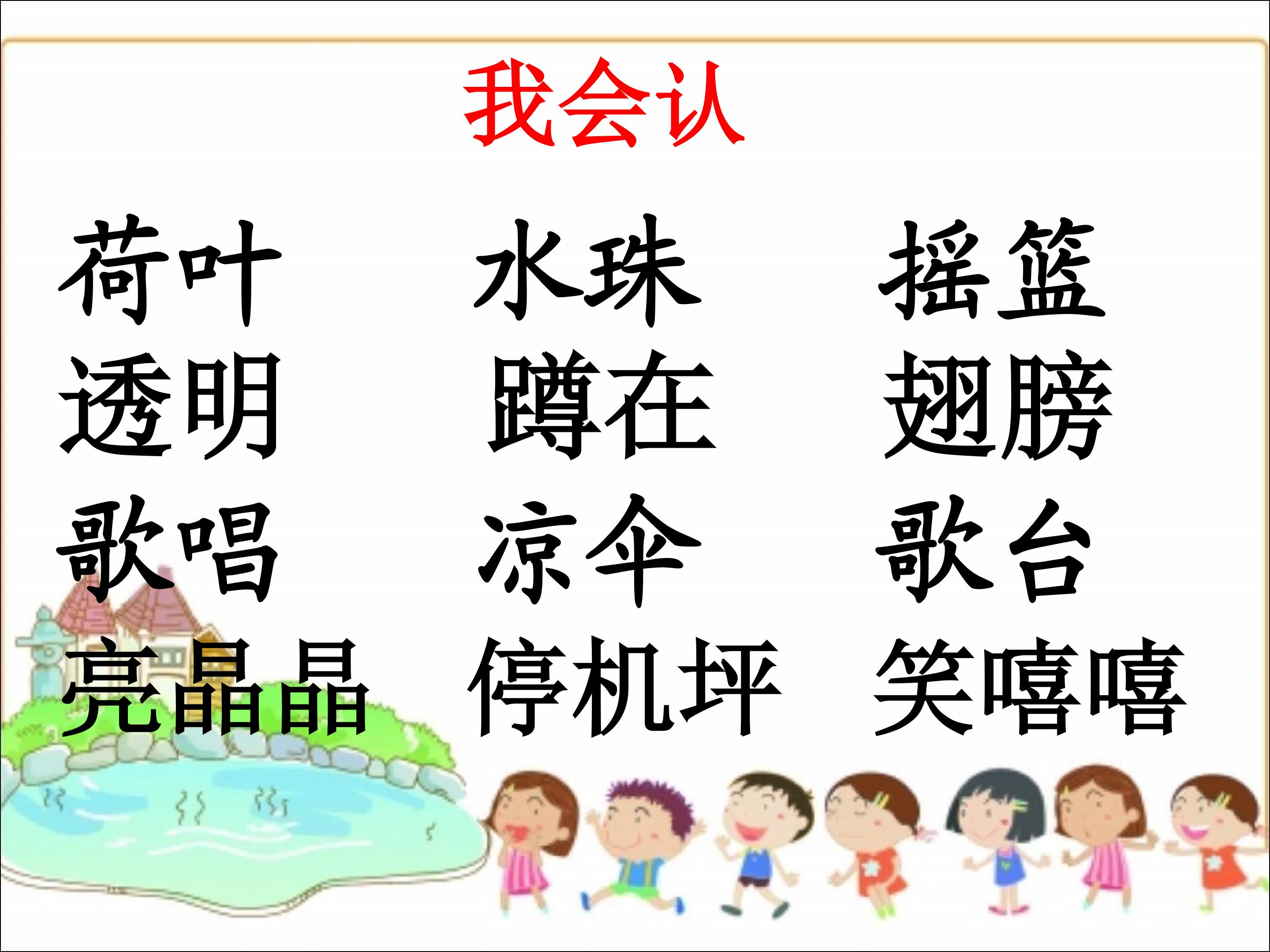 我会认

荷叶　水珠　摇篮
透明　蹲在　翅膀
歌唱　凉伞　歌台
亮晶晶　停机坪　笑嘻嘻